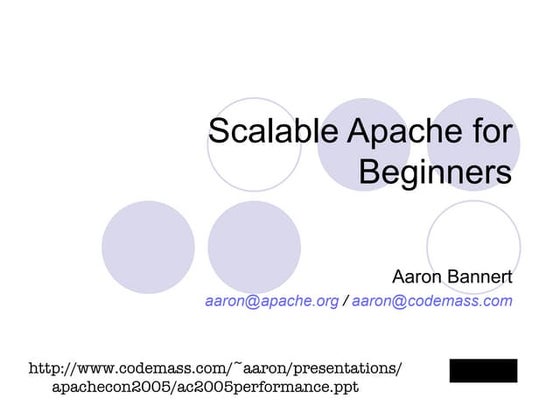 Scalable Apache for Beginners

Aaron Bannert

aaron@apache.org / aaron@codemass.com

http://www.codemass.com/~aaron/presentations/apachecon2005/ac2005performance.ppt